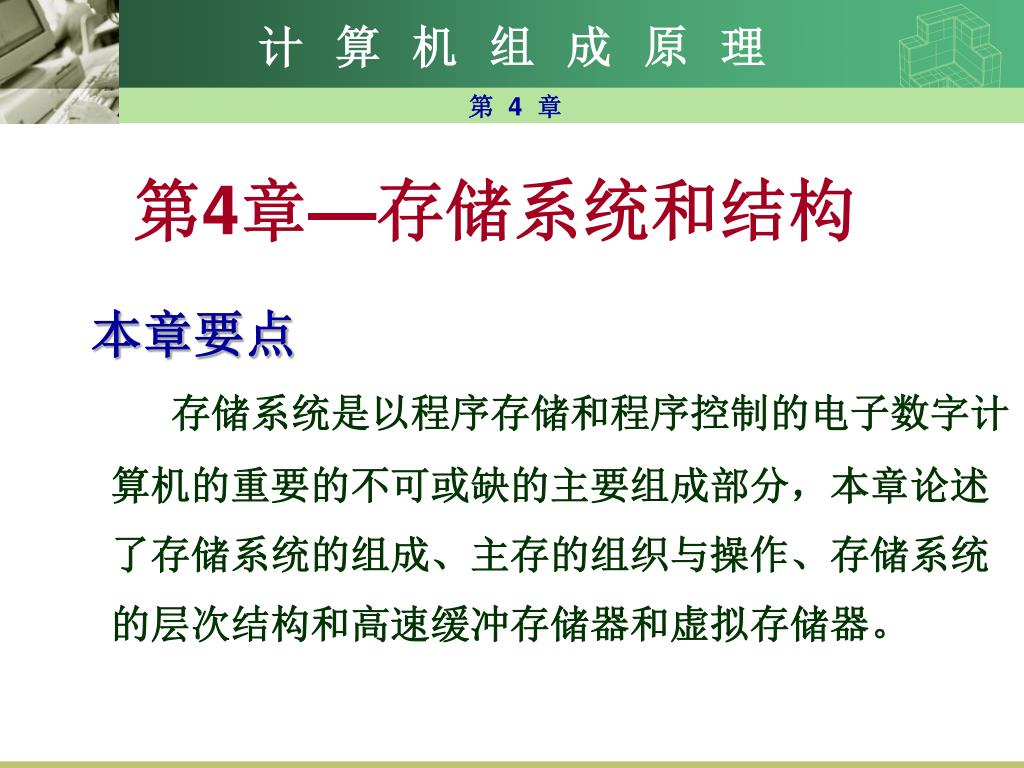 计 算 机 组 成 原 理

第 4 章

第4章—存储系统和结构

本章要点

存储系统是以程序存储和程序控制的电子数字计算机的重要的不可或缺的主要组成部分，本章论述了存储系统的组成、主存的组织与操作、存储系统的层次结构和高速缓冲存储器和虚拟存储器。